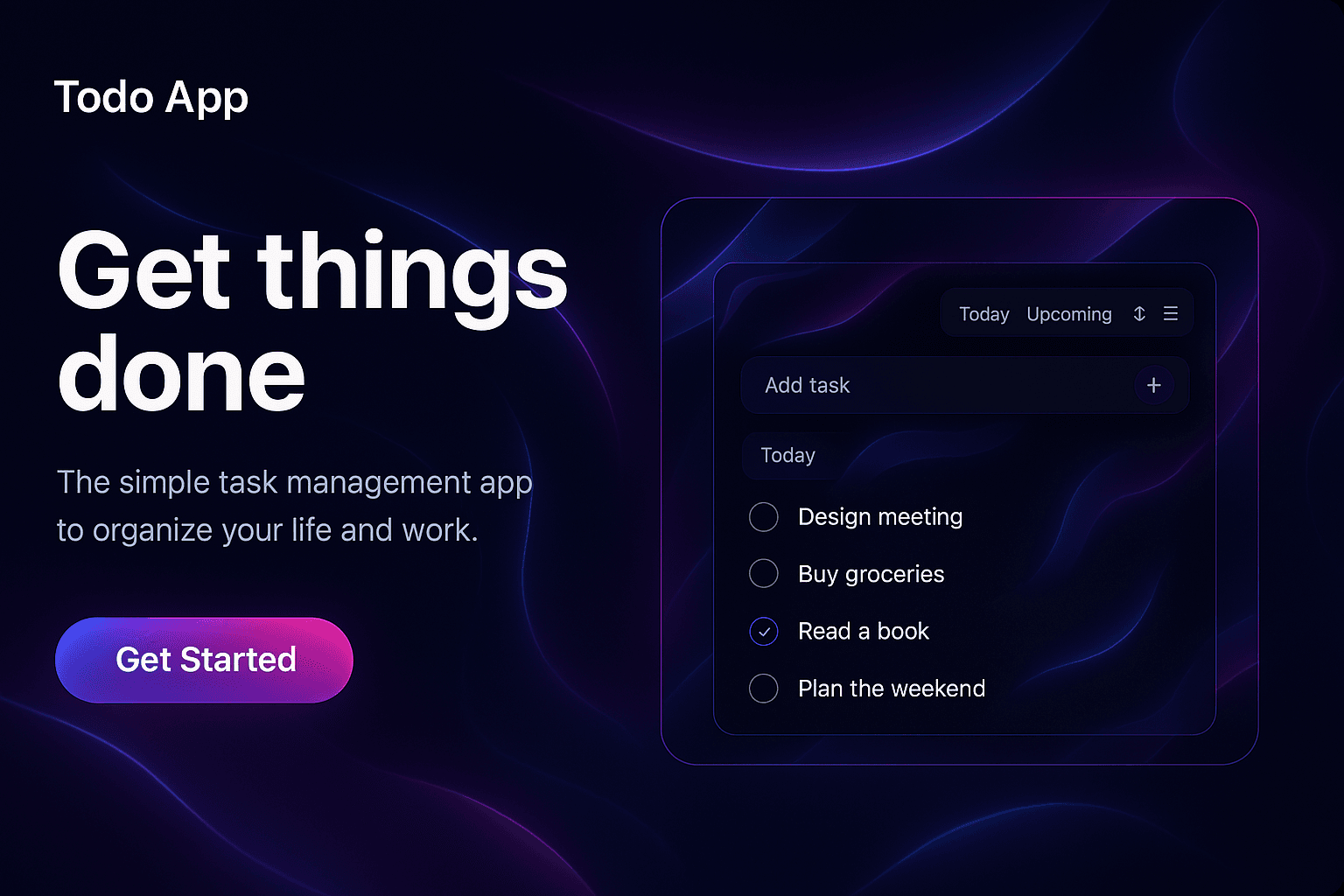 Todo App

Get things done

The simple task management app to organize your life and work.

Get Started

Today Upcoming

Add task +

Today

Design meeting

Buy groceries

Read a book

Plan the weekend